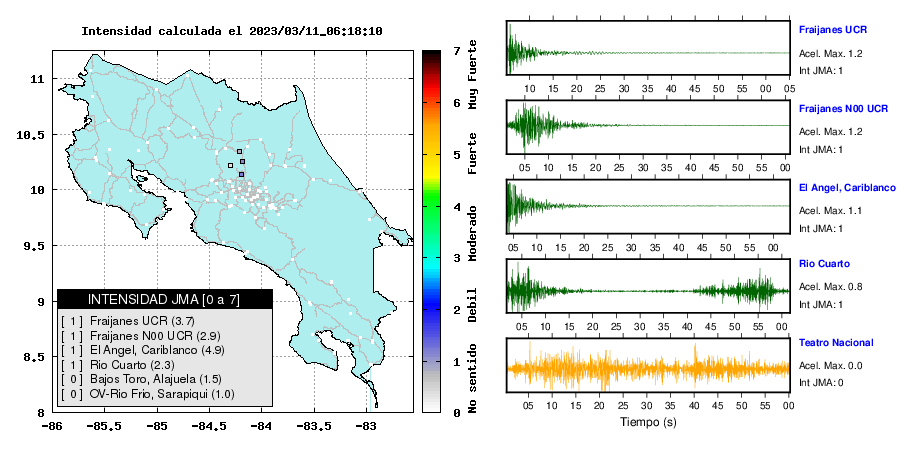 Intensidad calculada el 2023/03/11_06:18:10

11
10.5
10
9.5
9
8.5
8
-86
-85.5
-85
-84.5
-84
-83.5
-83

INTENSIDAD JMA [0 a 7]
[ 1 ] Fraijanes UCR (3.7)
[ 1 ] Fraijanes N00 UCR (2.9)
[ 1 ] El Angel, Cariblanco (4.9)
[ 1 ] Rio Cuarto (2.3)
[ 0 ] Bajos Toro, Alajuela (1.5)
[ 0 ] OV-Rio Frio, Sarapiqui (1.0)

7
6
5
4
3
2
1
0
Muy Fuerte
Fuerte
Moderado
Debil
No sentido

Fraijanes UCR
Acel. Max. 1.2
Int JMA: 1
10 15 20 25 30 35 40 45 50 55 00 05

Fraijanes N00 UCR
Acel. Max. 1.2
Int JMA: 1
05 10 15 20 25 30 35 40 45 50 55 00

El Angel, Cariblanco
Acel. Max. 1.1
Int JMA: 1
05 10 15 20 25 30 35 40 45 50 55 00

Rio Cuarto
Acel. Max. 0.8
Int JMA: 1
05 10 15 20 25 30 35 40 45 50 55 00

Teatro Nacional
Acel. Max. 0.0
Int JMA: 0
05 10 15 20 25 30 35 40 45 50 55 00
Tiempo (s)